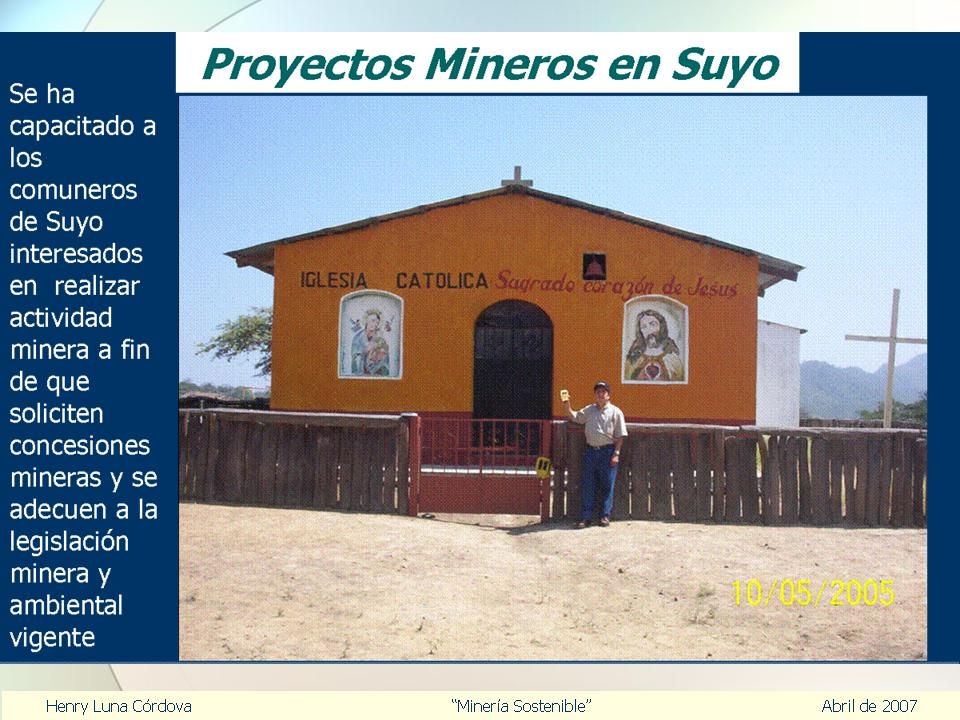 Proyectos Mineros en Suyo

Se ha capacitado a los comuneros de Suyo interesados en realizar actividad minera a fin de que soliciten concesiones mineras y se adecuen a la legislación minera y ambiental vigente

IGLESIA CATOLICA Sagrado corazón de Jesus

10/05/2005

Henry Luna Córdova "Minería Sostenible" Abril de 2007